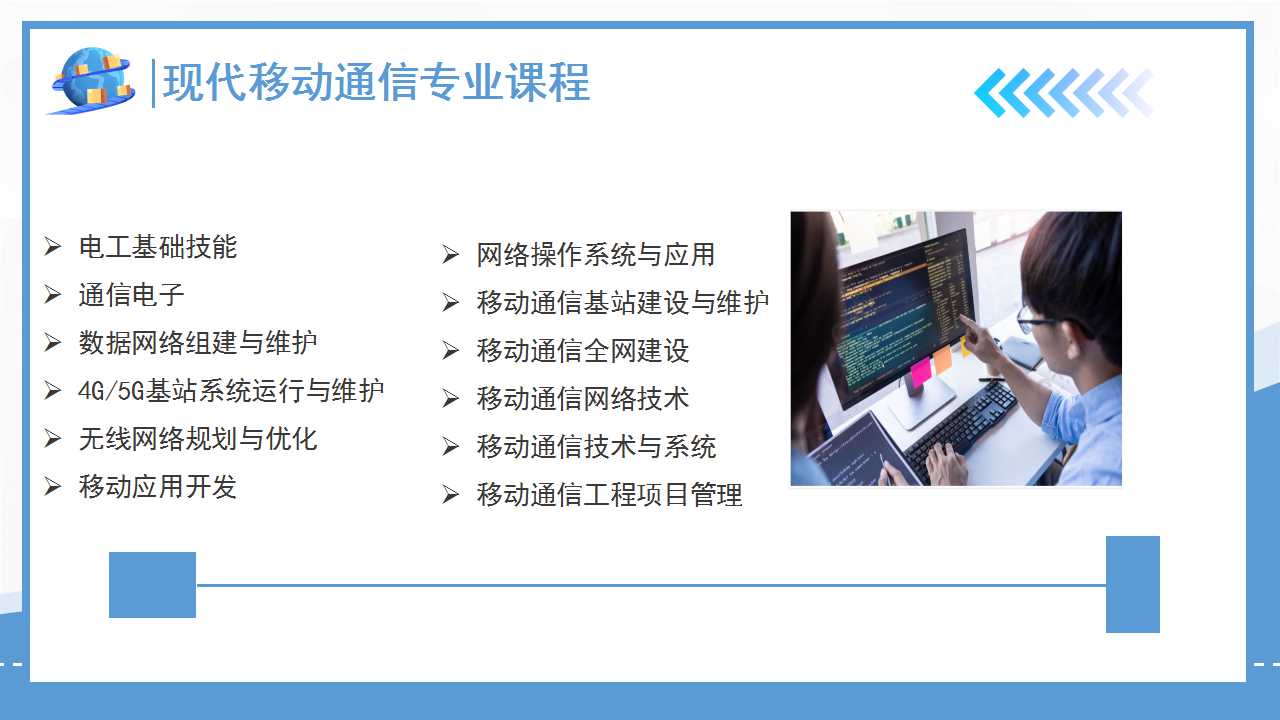 现代移动通信专业课程

➢ 电工基础技能
➢ 通信电子
➢ 数据网络组建与维护
➢ 4G/5G基站系统运行与维护
➢ 无线网络规划与优化
➢ 移动应用开发

➢ 网络操作系统与应用
➢ 移动通信基站建设与维护
➢ 移动通信全网建设
➢ 移动通信网络技术
➢ 移动通信技术与系统
➢ 移动通信工程项目管理